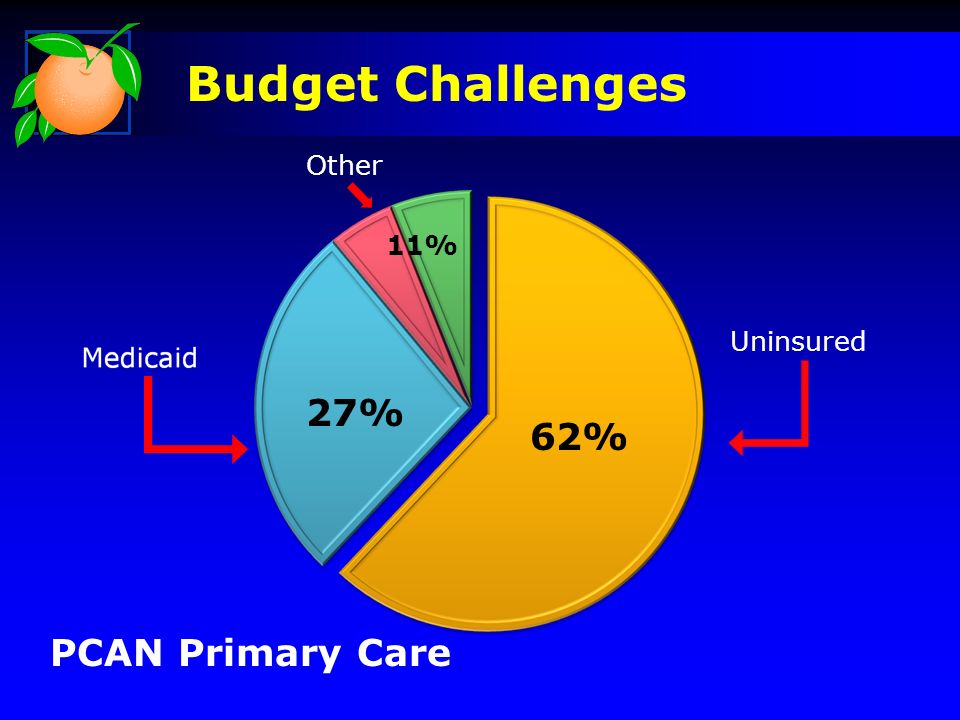 Budget Challenges

Other

11%

Medicaid

27%

Uninsured

62%

PCAN Primary Care